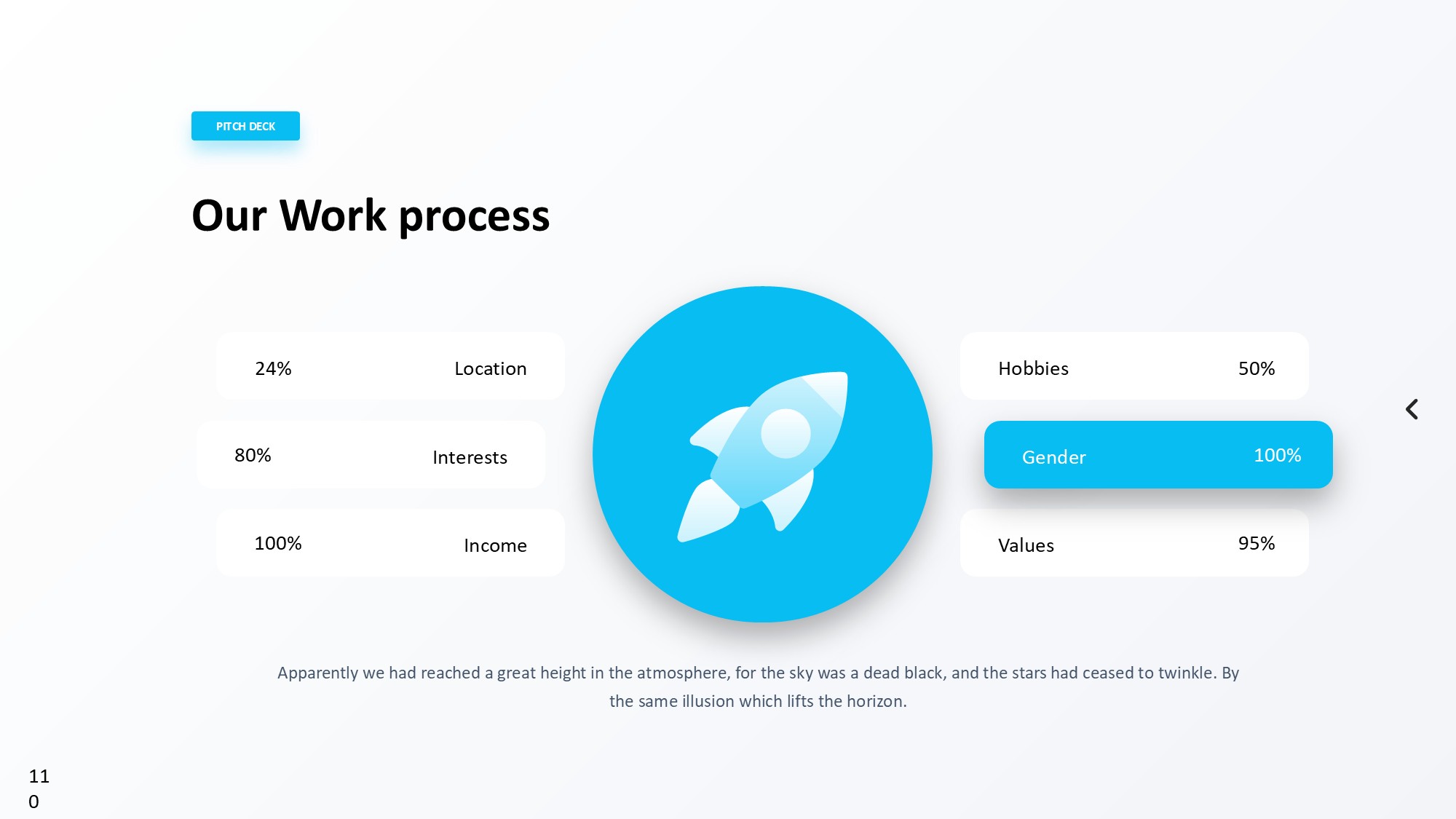 PITCH DECK

Our Work process

24% Location

80% Interests

100% Income

Hobbies 50%

Gender 100%

Values 95%

Apparently we had reached a great height in the atmosphere, for the sky was a dead black, and the stars had ceased to twinkle. By the same illusion which lifts the horizon.

11
0